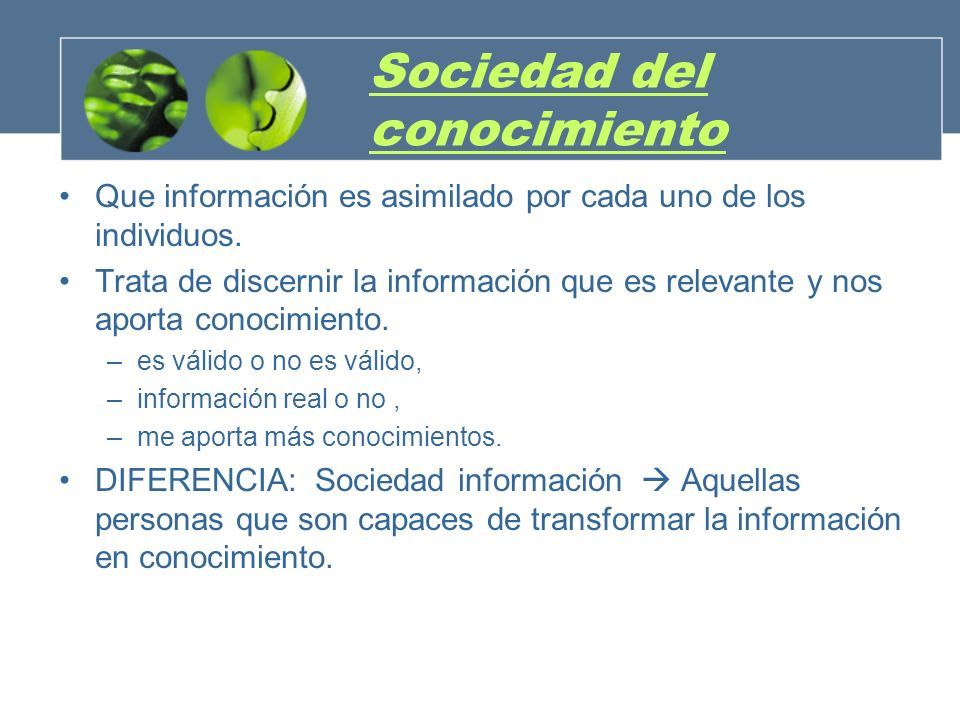 Sociedad del conocimiento

• Que información es asimilado por cada uno de los individuos.
• Trata de discernir la información que es relevante y nos aporta conocimiento.
– es válido o no es válido,
– información real o no ,
– me aporta más conocimientos.
• DIFERENCIA: Sociedad información → Aquellas personas que son capaces de transformar la información en conocimiento.